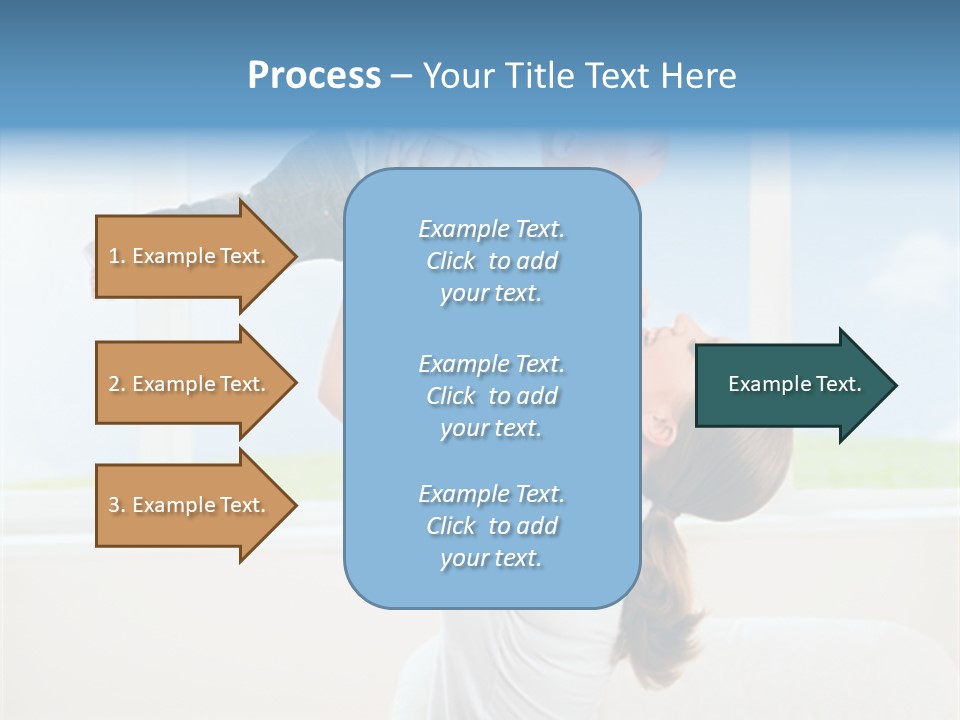 Process – Your Title Text Here

1. Example Text.

2. Example Text.

3. Example Text.

Example Text. Click to add your text.

Example Text. Click to add your text.

Example Text. Click to add your text.

Example Text.